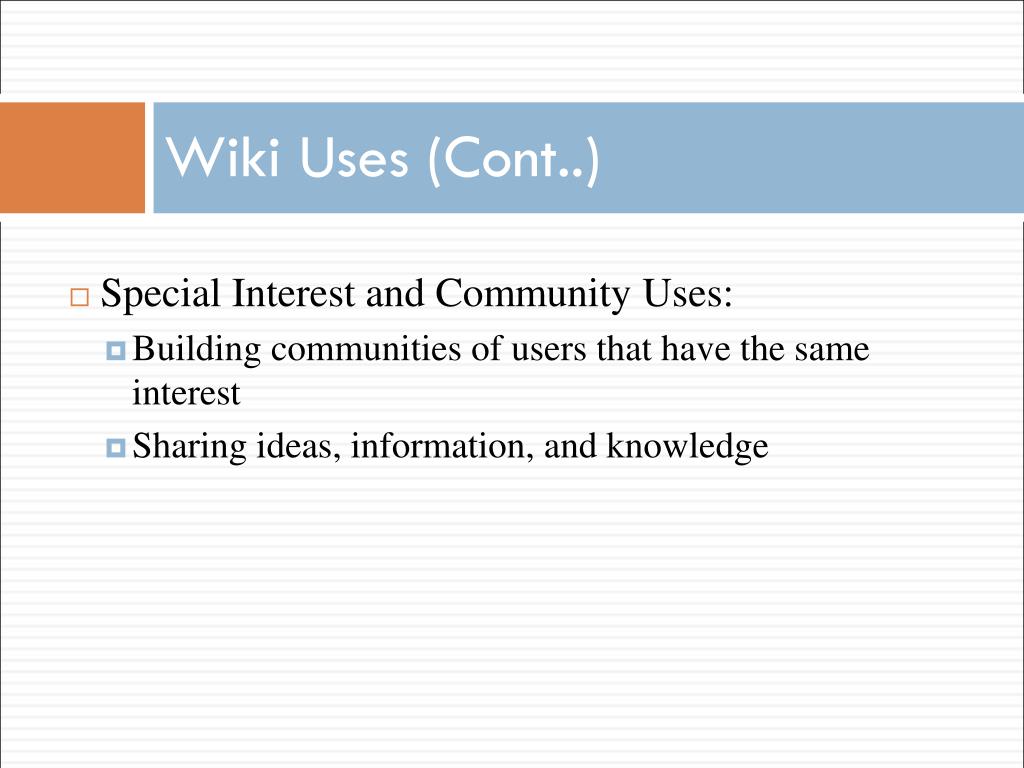 Wiki Uses (Cont..)

Special Interest and Community Uses:

Building communities of users that have the same interest

Sharing ideas, information, and knowledge